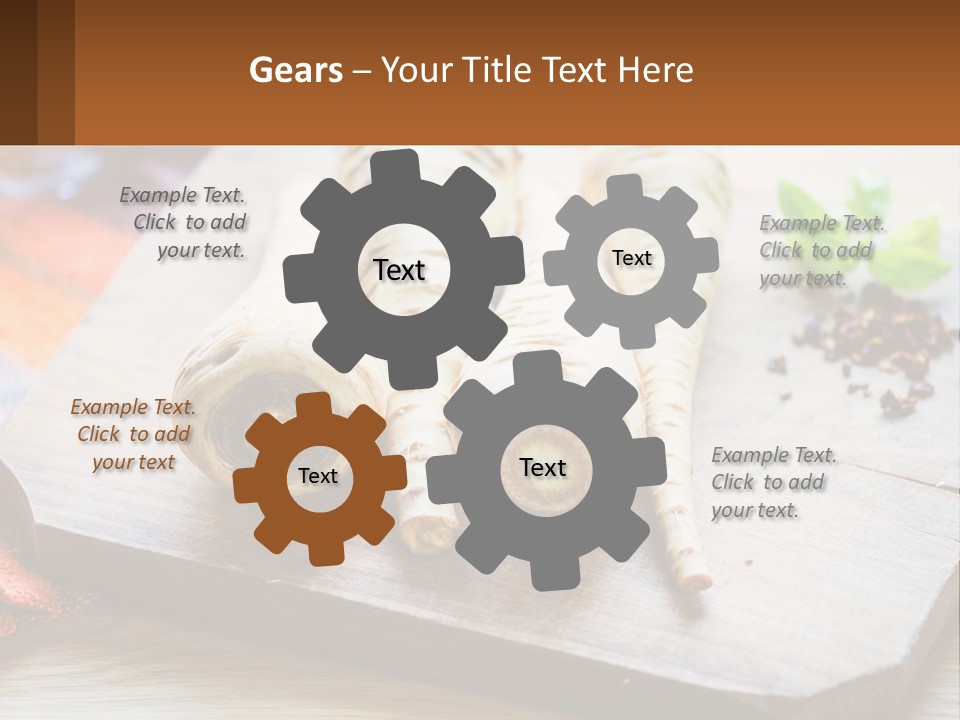 Gears – Your Title Text Here

Example Text. Click to add your text.

Text

Text

Example Text. Click to add your text.

Example Text. Click to add your text

Text

Text

Example Text. Click to add your text.